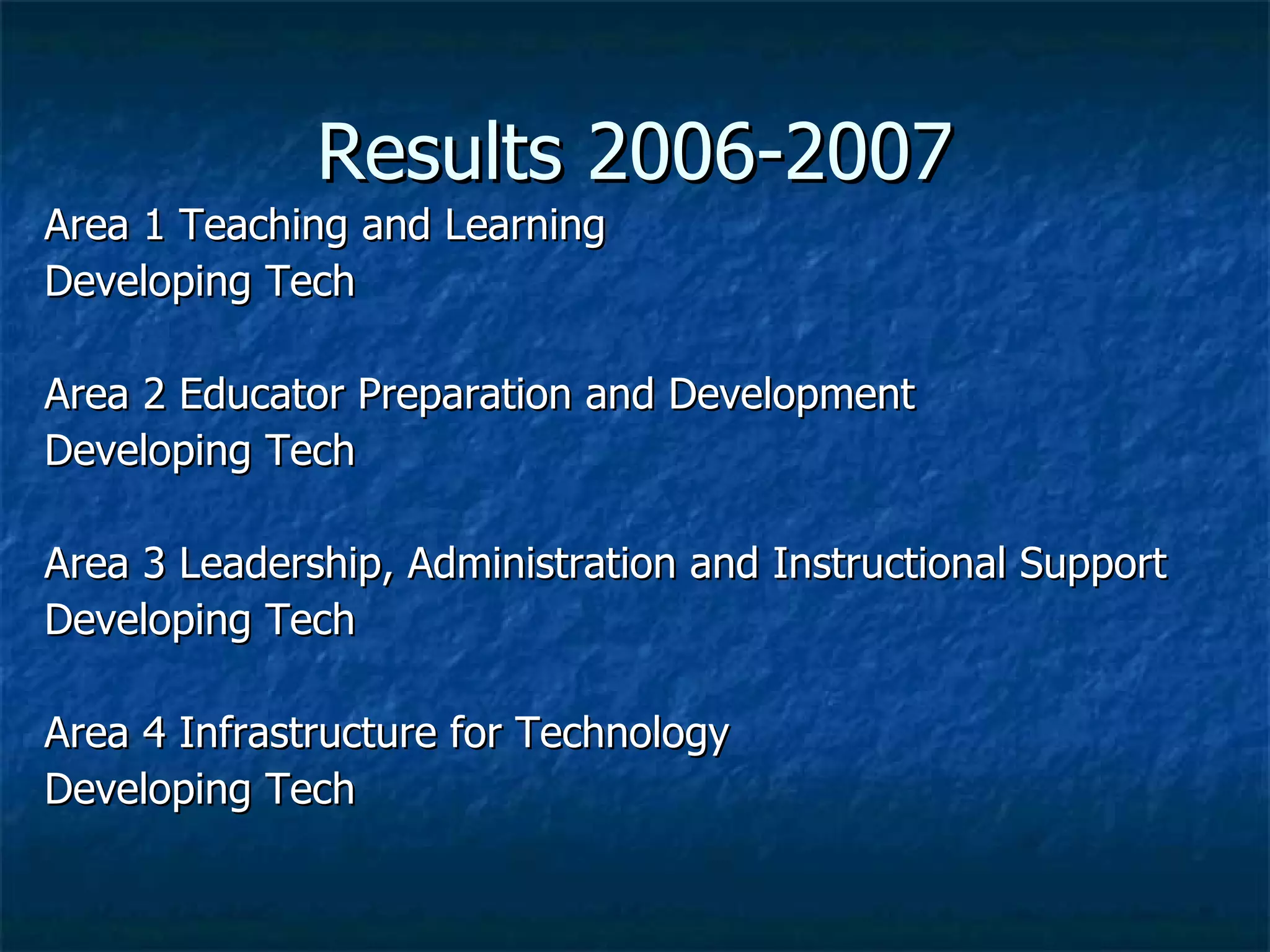 Results 2006-2007

Area 1 Teaching and Learning
Developing Tech

Area 2 Educator Preparation and Development
Developing Tech

Area 3 Leadership, Administration and Instructional Support
Developing Tech

Area 4 Infrastructure for Technology
Developing Tech